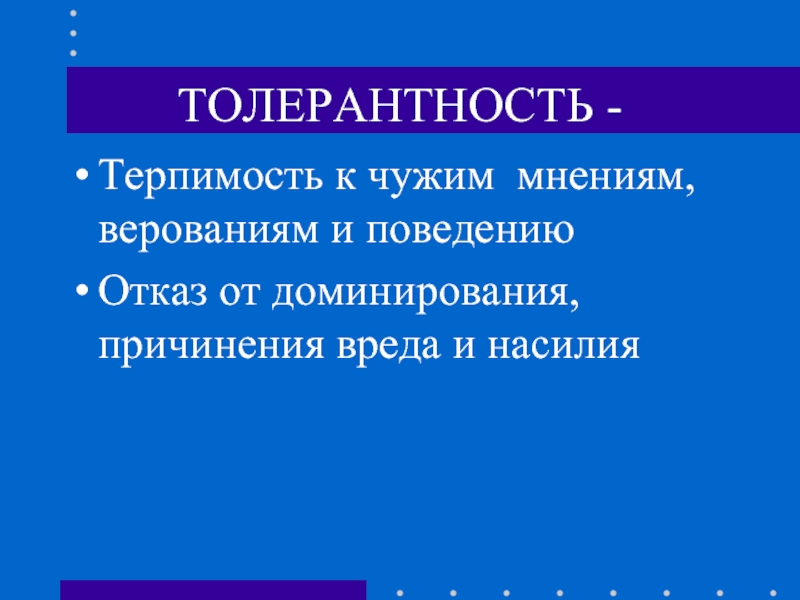 ТОЛЕРАНТНОСТЬ -

• Терпимость к чужим мнениям, верованиям и поведению

• Отказ от доминирования, причинения вреда и насилия